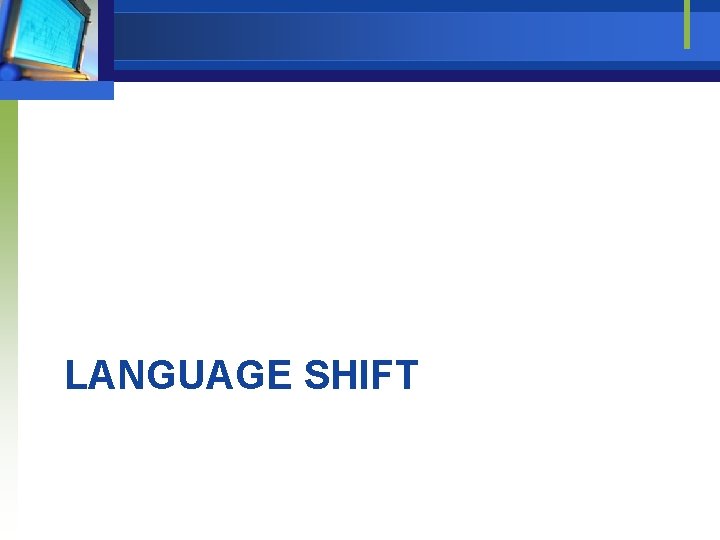 LANGUAGE SHIFT